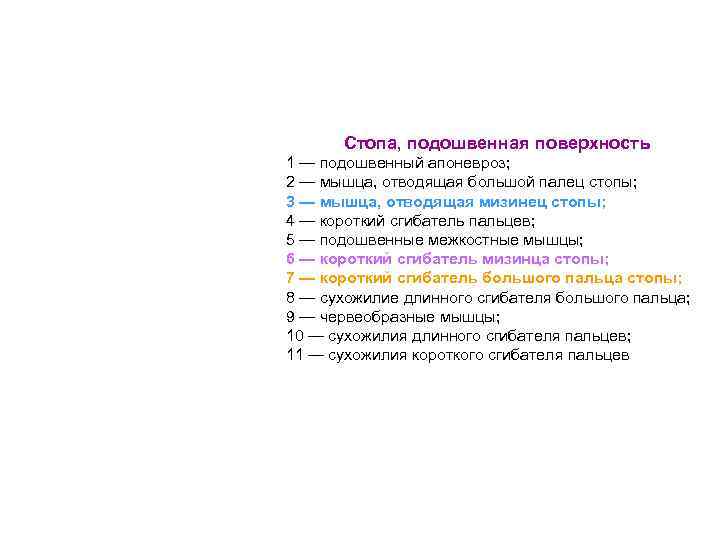 Стопа, подошвенная поверхность

1 — подошвенный апоневроз;
2 — мышца, отводящая большой палец стопы;
3 — мышца, отводящая мизинец стопы;
4 — короткий сгибатель пальцев;
5 — подошвенные межкостные мышцы;
6 — короткий сгибатель мизинца стопы;
7 — короткий сгибатель большого пальца стопы;
8 — сухожилие длинного сгибателя большого пальца;
9 — червеобразные мышцы;
10 — сухожилия длинного сгибателя пальцев;
11 — сухожилия короткого сгибателя пальцев